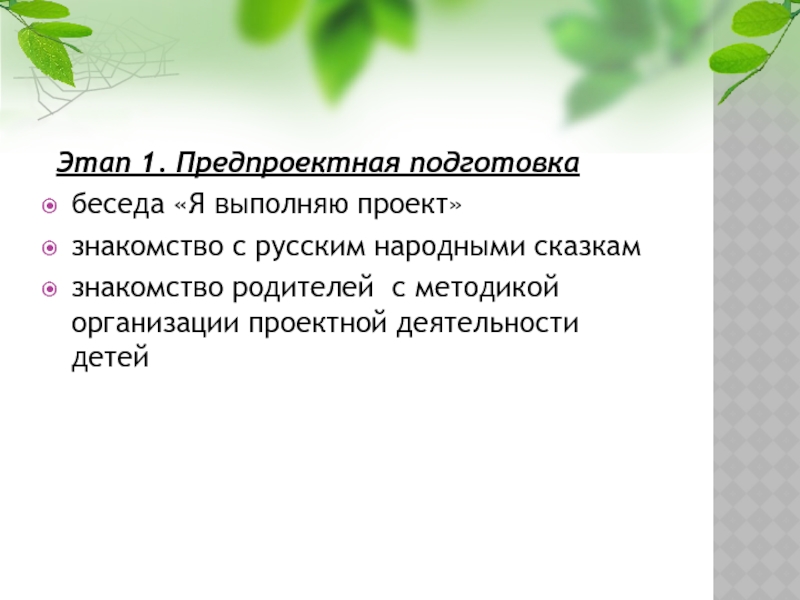 Этап 1. Предпроектная подготовка

беседа «Я выполняю проект»

знакомство с русским народными сказкам

знакомство родителей  с методикой организации проектной деятельности детей